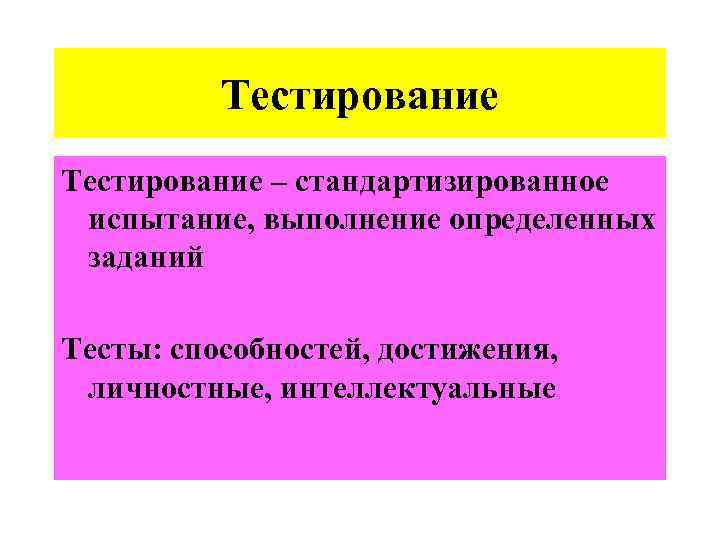 Тестирование

Тестирование – стандартизированное испытание, выполнение определенных заданий

Тесты: способностей, достижения, личностные, интеллектуальные